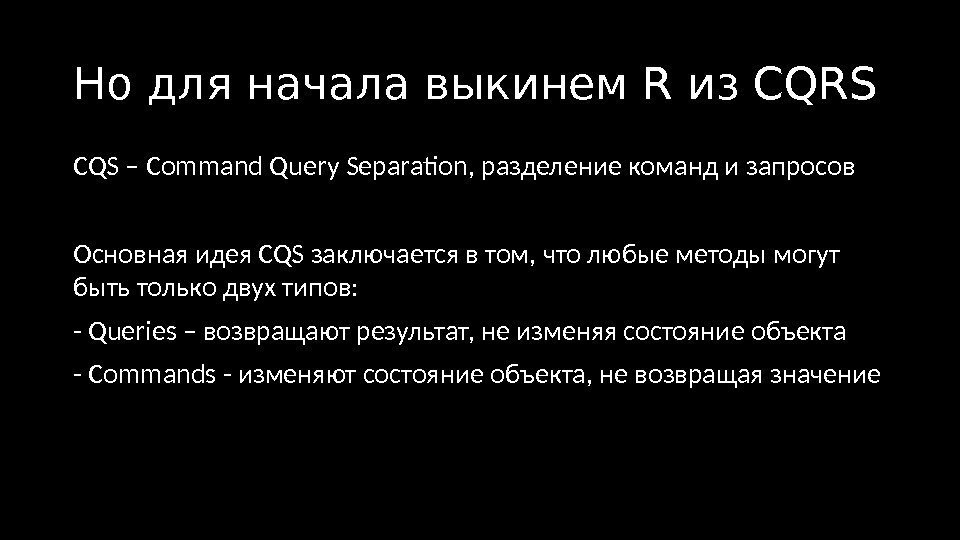 Но для начала выкинем R из CQRS

CQS – Command Query Separation, разделение команд и запросов

Основная идея CQS заключается в том, что любые методы могут быть только двух типов:

- Queries – возвращают результат, не изменяя состояние объекта

- Commands - изменяют состояние объекта, не возвращая значение